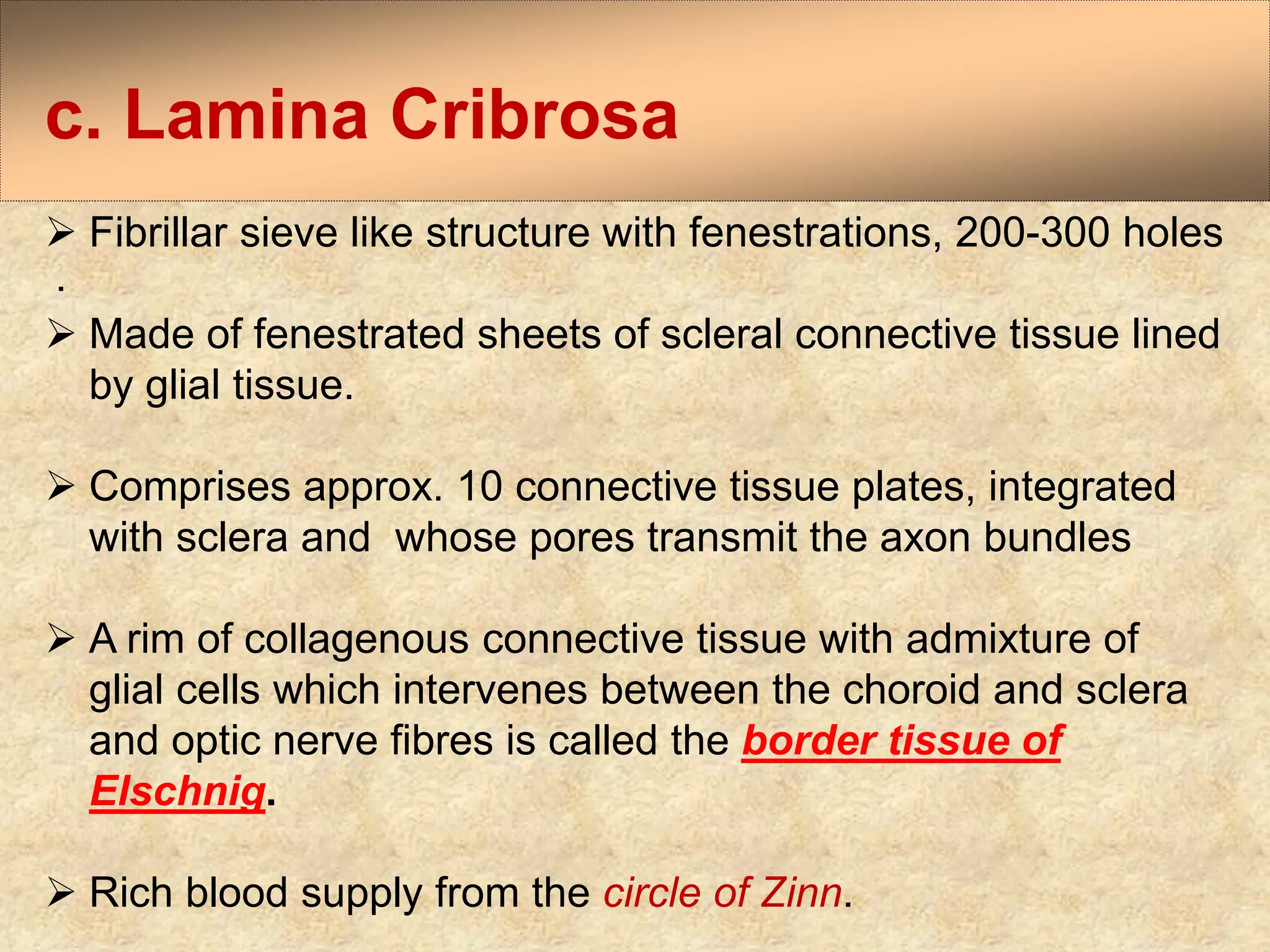 c. Lamina Cribrosa

➢ Fibrillar sieve like structure with fenestrations, 200-300 holes .

➢ Made of fenestrated sheets of scleral connective tissue lined by glial tissue.

➢ Comprises approx. 10 connective tissue plates, integrated with sclera and whose pores transmit the axon bundles

➢ A rim of collagenous connective tissue with admixture of glial cells which intervenes between the choroid and sclera and optic nerve fibres is called the border tissue of Elschnig.

➢ Rich blood supply from the circle of Zinn.